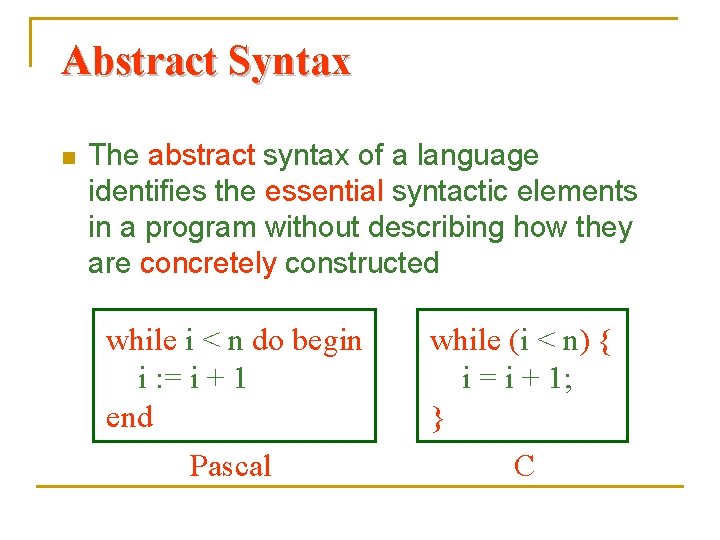 Abstract Syntax

The abstract syntax of a language identifies the essential syntactic elements in a program without describing how they are concretely constructed

while i < n do begin
  i := i + 1
end

Pascal

while (i < n) {
  i = i + 1;
}

C